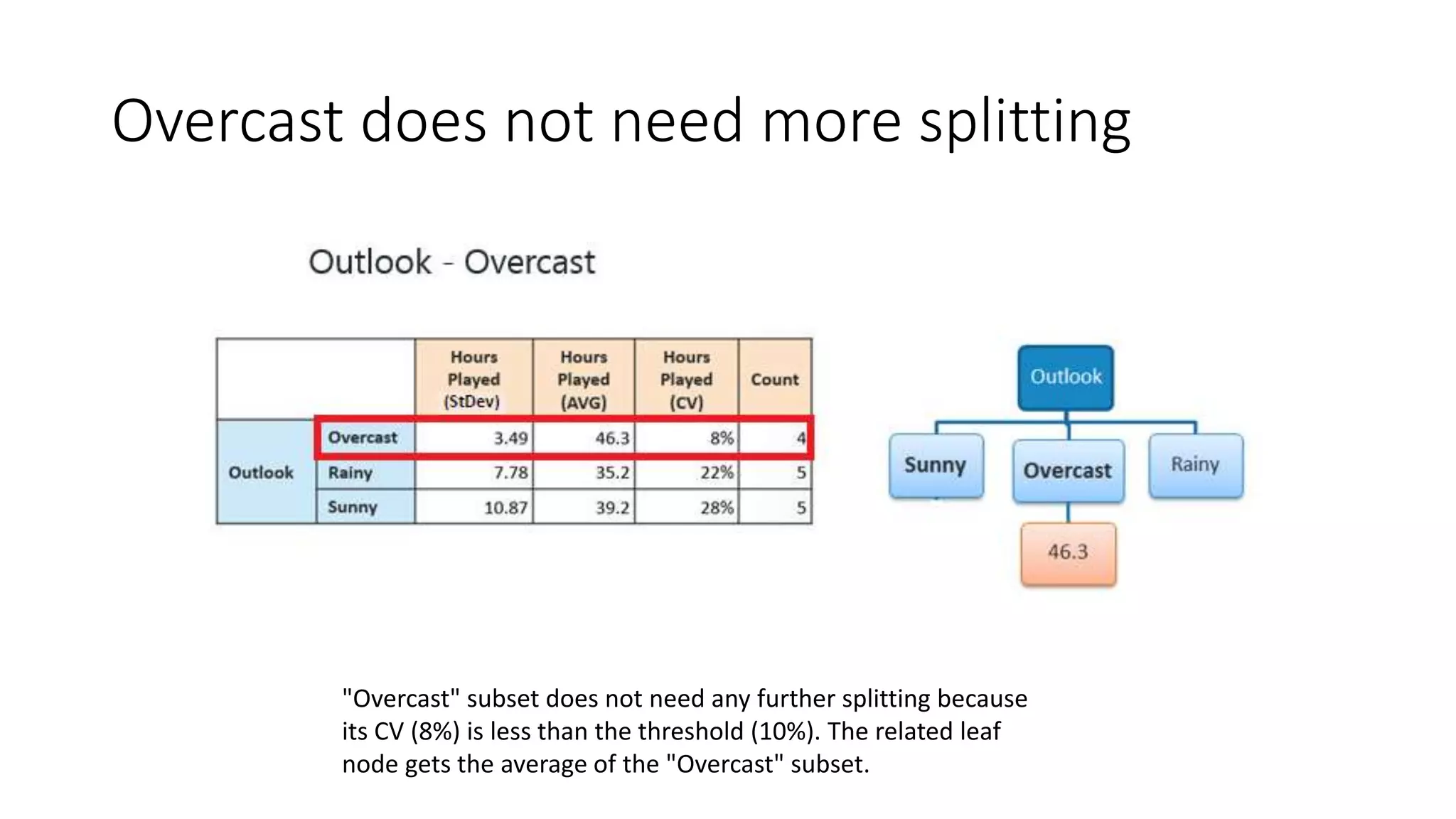 Overcast does not need more splitting

Outlook - Overcast

| | | Hours Played (StDev) | Hours Played (AVG) | Hours Played (CV) | Count |
|---|---|---|---|---|---|
| Outlook | Overcast | 3.49 | 46.3 | 8% | 4 |
| | Rainy | 7.78 | 35.2 | 22% | 5 |
| | Sunny | 10.87 | 39.2 | 28% | 5 |

Outlook

Sunny

Overcast

Rainy

46.3

"Overcast" subset does not need any further splitting because its CV (8%) is less than the threshold (10%). The related leaf node gets the average of the "Overcast" subset.